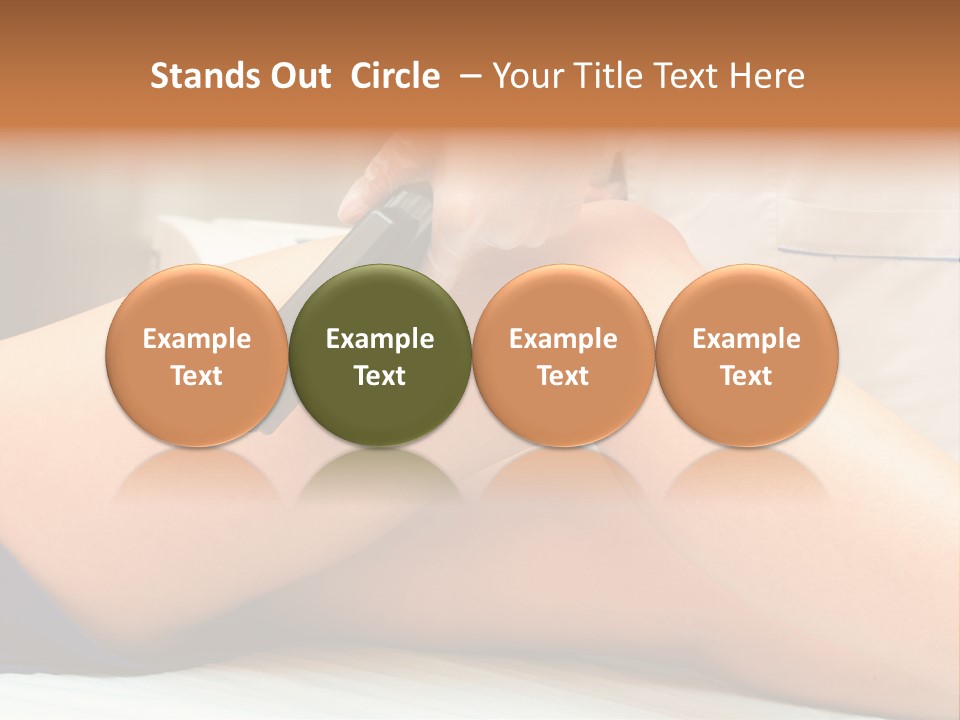 Stands Out Circle – Your Title Text Here

Example Text

Example Text

Example Text

Example Text